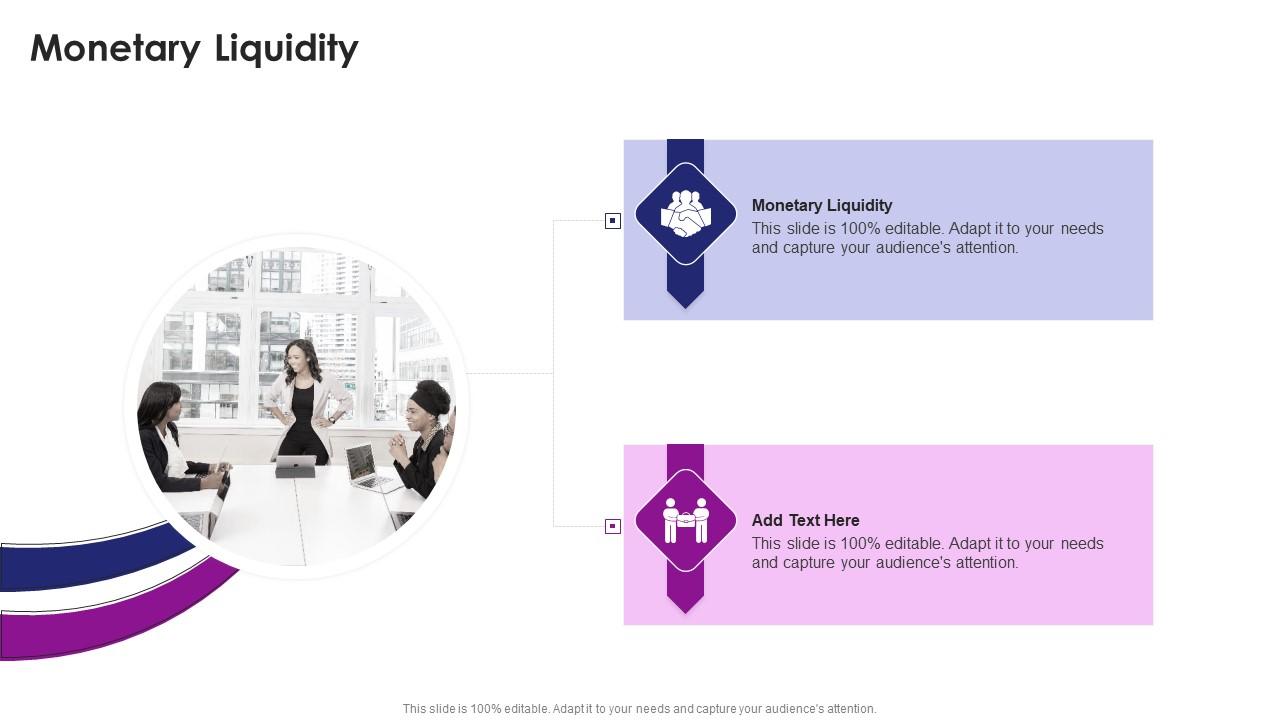 Monetary Liquidity

Monetary Liquidity
This slide is 100% editable. Adapt it to your needs and capture your audience's attention.

Add Text Here
This slide is 100% editable. Adapt it to your needs and capture your audience's attention.

This slide is 100% editable. Adapt it to your needs and capture your audience's attention.